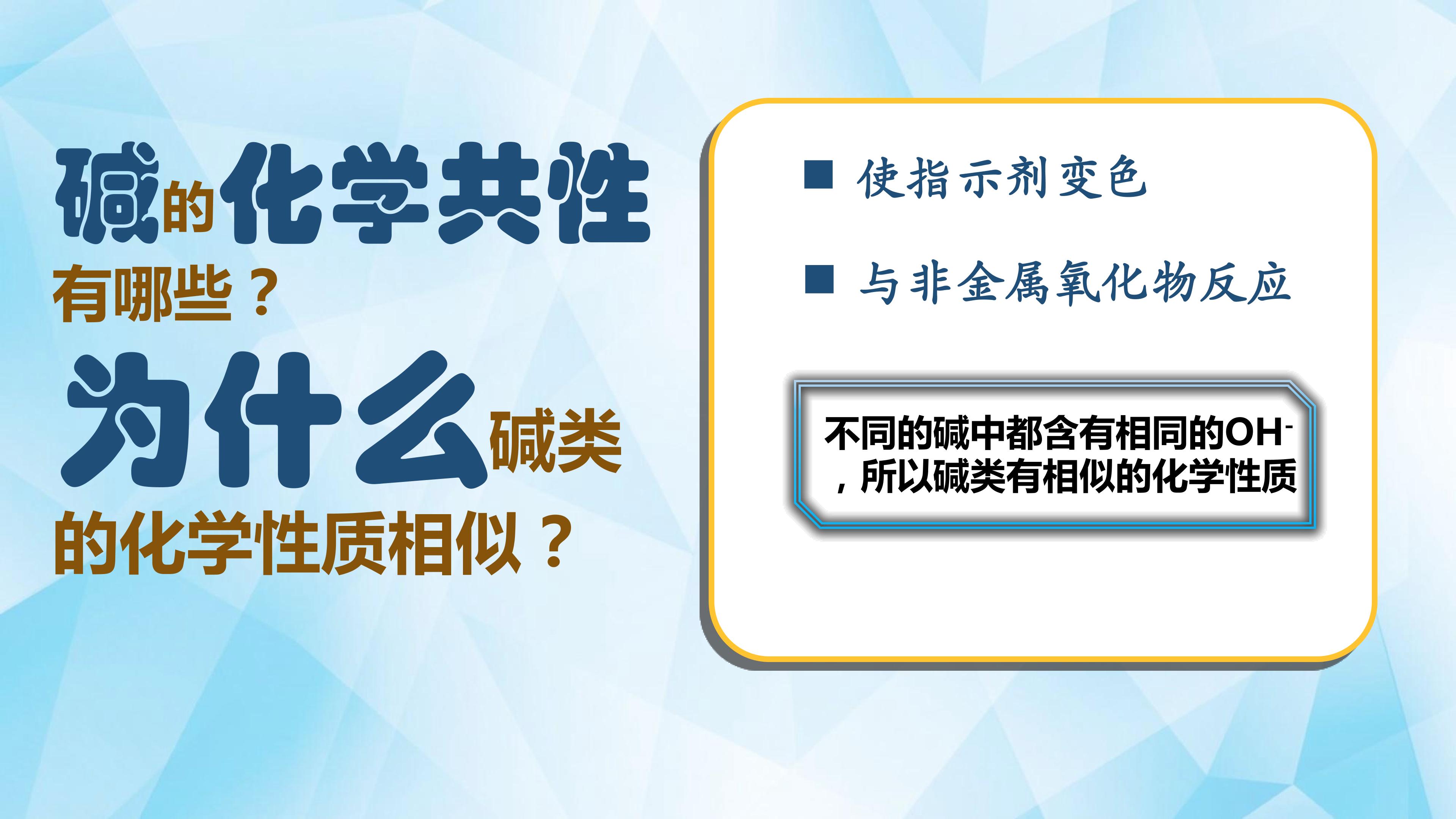 碱的化学共性

有哪些？

为什么碱类

的化学性质相似？

• 使指示剂变色

• 与非金属氧化物反应

不同的碱中都含有相同的$OH^-$，所以碱类有相似的化学性质